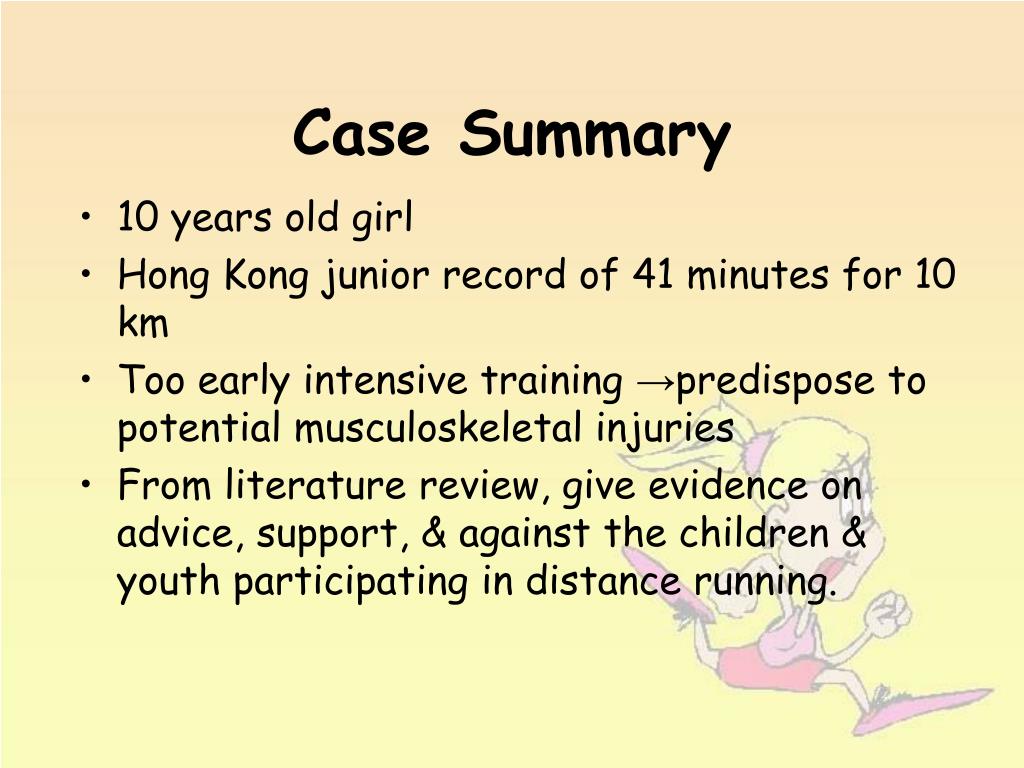 Case Summary

• 10 years old girl
• Hong Kong junior record of 41 minutes for 10 km
• Too early intensive training →predispose to potential musculoskeletal injuries
• From literature review, give evidence on advice, support, & against the children & youth participating in distance running.